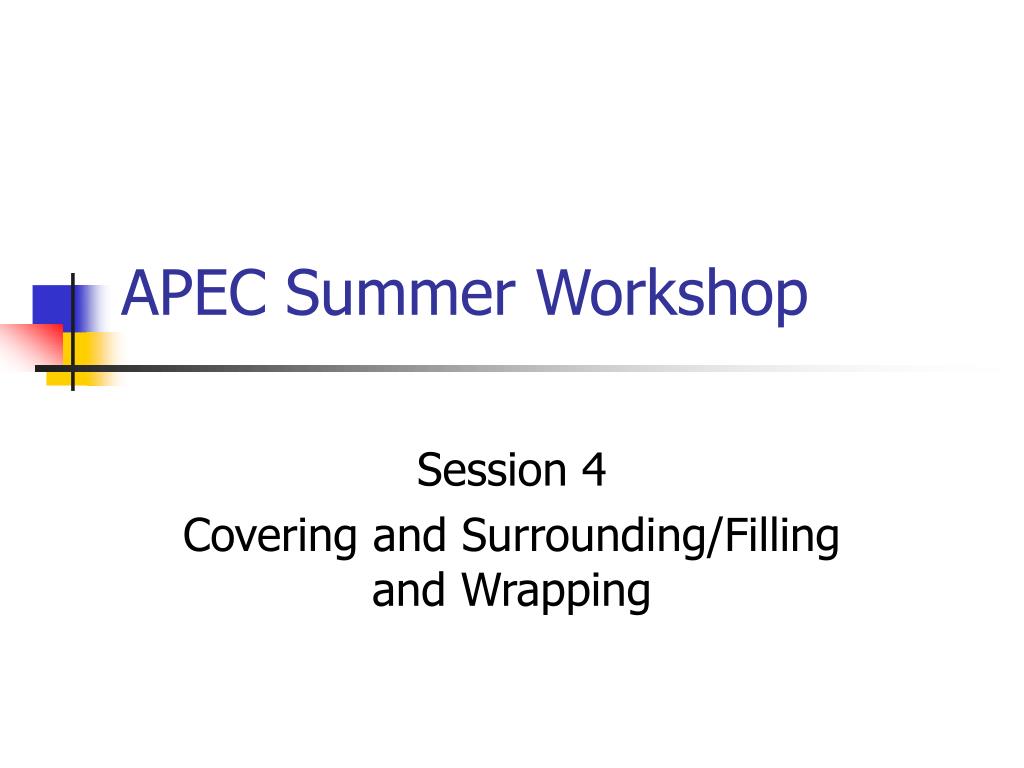 APEC Summer Workshop

Session 4
Covering and Surrounding/Filling and Wrapping